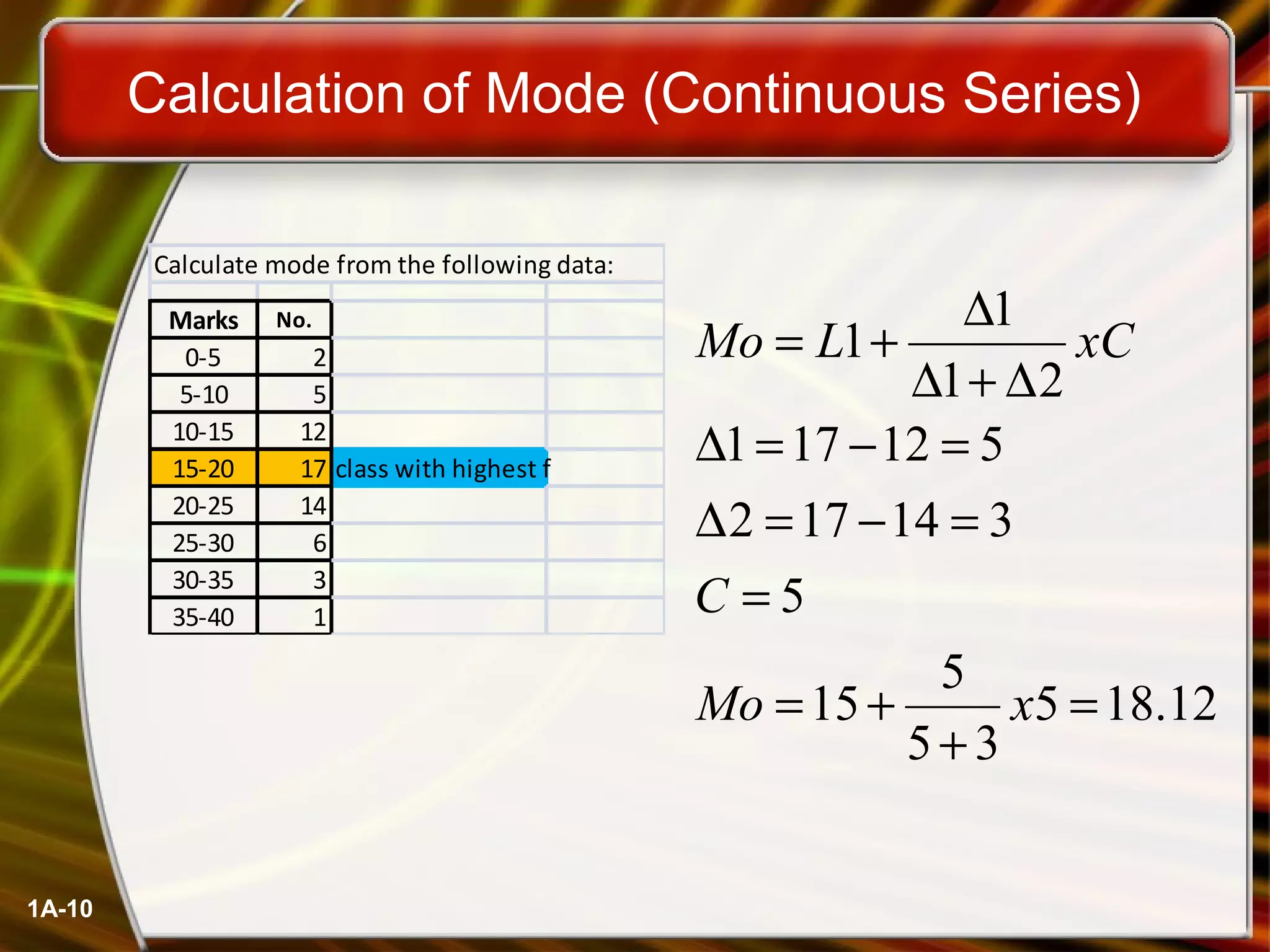 Calculation of Mode (Continuous Series)

Calculate mode from the following data:

| Marks | No. | |
|---|---|---|
| 0-5 | 2 | |
| 5-10 | 5 | |
| 10-15 | 12 | |
| 15-20 | 17 | class with highest f |
| 20-25 | 14 | |
| 25-30 | 6 | |
| 30-35 | 3 | |
| 35-40 | 1 | |

$Mo = L1 + \frac{\Delta 1}{\Delta 1 + \Delta 2} xC$

$\Delta 1 = 17 - 12 = 5$

$\Delta 2 = 17 - 14 = 3$

$C = 5$

$Mo = 15 + \frac{5}{5+3} x5 = 18.12$

1A-10